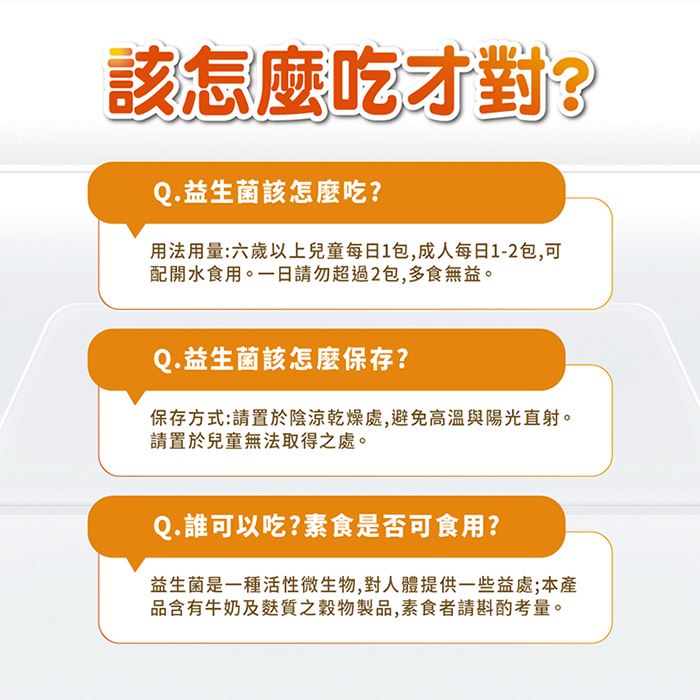 該怎麼吃才對?

Q.益生菌該怎麼吃?

用法用量:六歲以上兒童每日1包,成人每日1-2包,可配開水食用。一日請勿超過2包,多食無益。

Q.益生菌該怎麼保存?

保存方式:請置於陰涼乾燥處,避免高溫與陽光直射。請置於兒童無法取得之處。

Q.誰可以吃?素食是否可食用?

益生菌是一種活性微生物,對人體提供一些益處;本產品含有牛奶及麩質之穀物製品,素食者請斟酌考量。